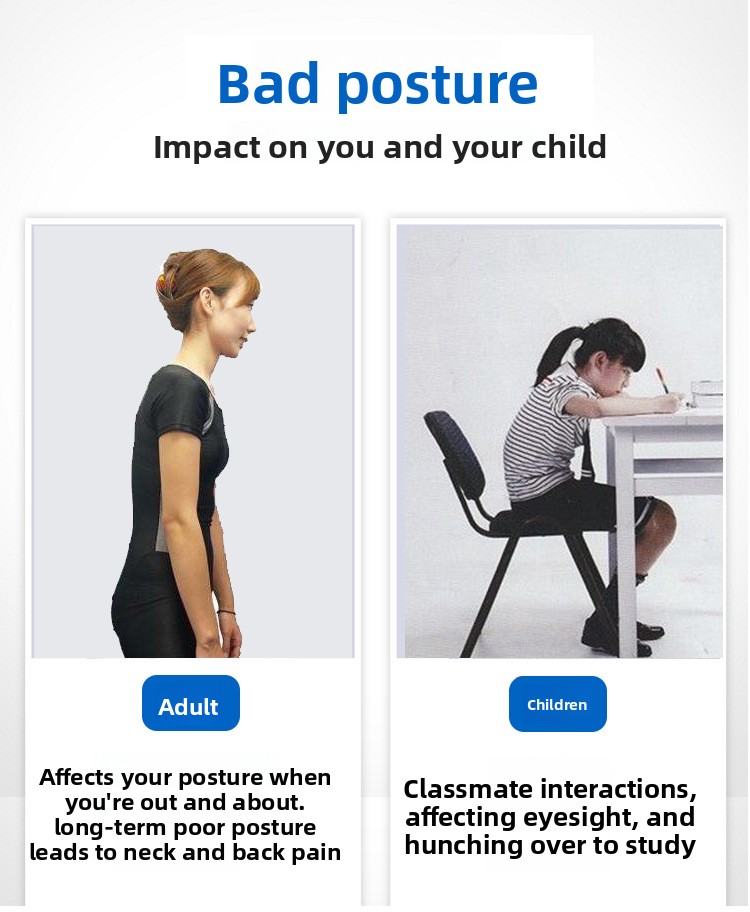 Bad posture
Impact on you and your child

Adult

Affects your posture when you're out and about. long-term poor posture leads to neck and back pain

Children

Classmate interactions, affecting eyesight, and hunching over to study